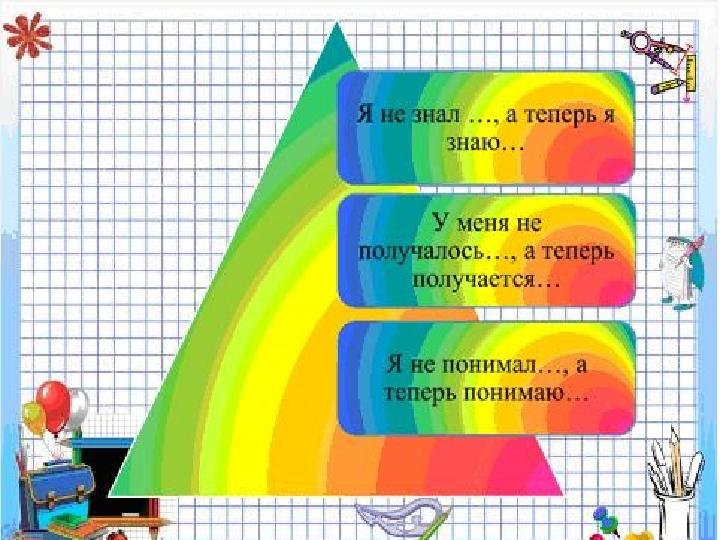 Я не знал …, а теперь я знаю…

У меня не получалось…, а теперь получается…

Я не понимал…, а теперь понимаю…